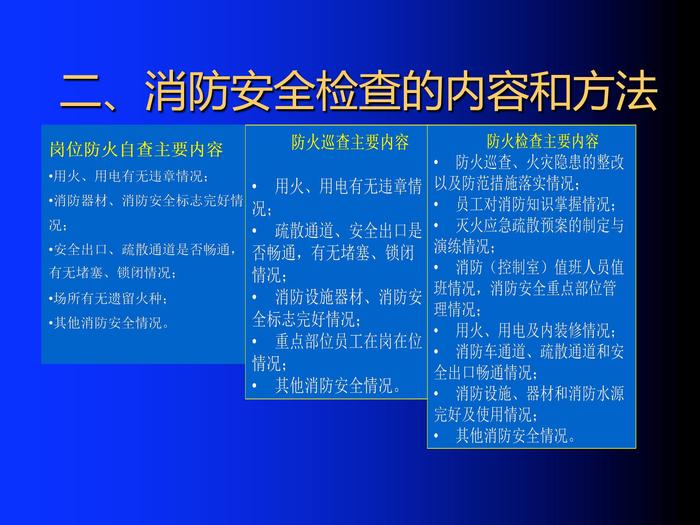 二、消防安全检查的内容和方法

岗位防火自查主要内容
•用火、用电有无违章情况；
•消防器材、消防安全标志完好情况；
•安全出口、疏散通道是否畅通，有无堵塞、锁闭情况；
•场所有无遗留火种；
•其他消防安全情况。

防火巡查主要内容
• 用火、用电有无违章情况；
• 疏散通道、安全出口是否畅通，有无堵塞、锁闭情况；
• 消防设施器材、消防安全标志完好情况；
• 重点部位员工在岗在位情况；
• 其他消防安全情况。

防火检查主要内容
• 防火巡查、火灾隐患的整改以及防范措施落实情况；
• 员工对消防知识掌握情况；
• 灭火应急疏散预案的制定与演练情况；
• 消防（控制室）值班人员值班情况，消防安全重点部位管理情况；
• 用火、用电及内装修情况；
• 消防车通道、疏散通道和安全出口畅通情况；
• 消防设施、器材和消防水源完好及使用情况；
• 其他消防安全情况。